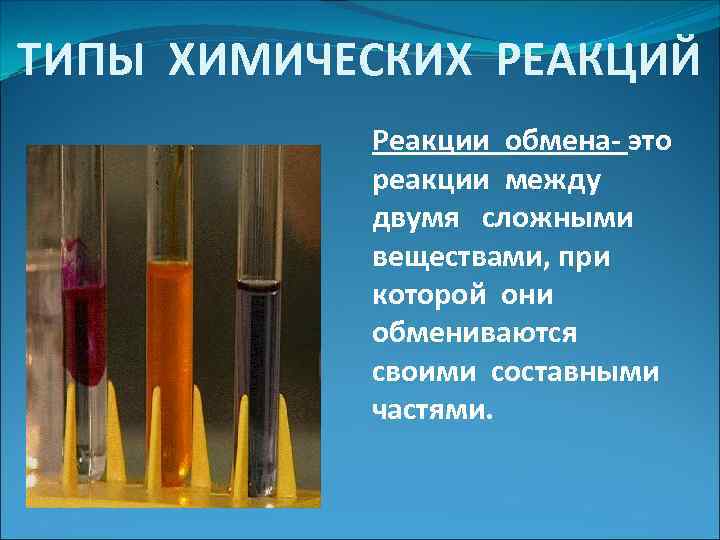 ТИПЫ ХИМИЧЕСКИХ РЕАКЦИЙ

Реакции обмена- это реакции между двумя сложными веществами, при которой они обмениваются своими составными частями.